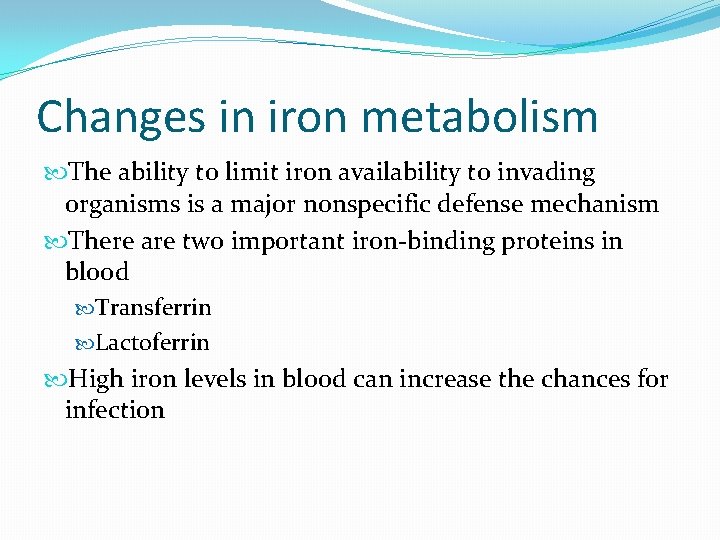 Changes in iron metabolism

The ability to limit iron availability to invading organisms is a major nonspecific defense mechanism

There are two important iron-binding proteins in blood

Transferrin

Lactoferrin

High iron levels in blood can increase the chances for infection